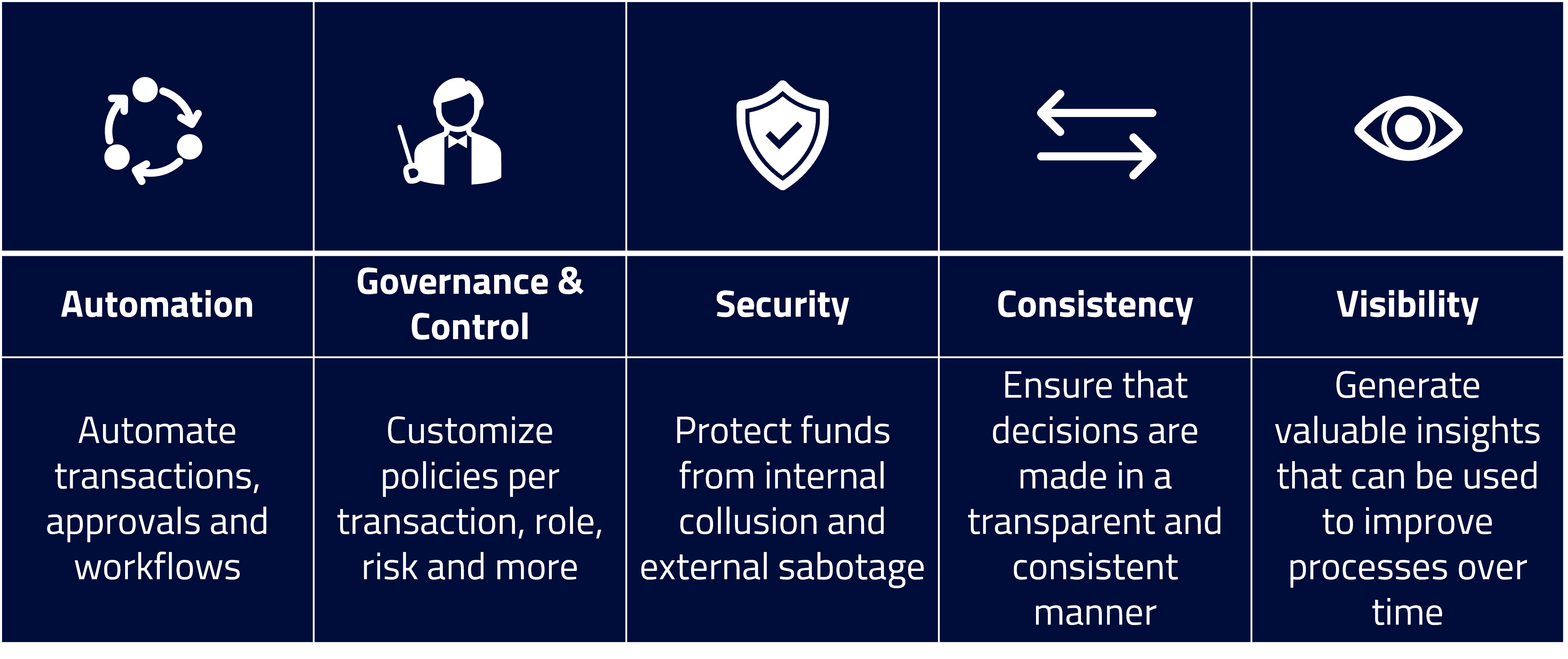 | Automation | Governance & Control | Security | Consistency | Visibility |
|---|---|---|---|---|
| Automate transactions, approvals and workflows | Customize policies per transaction, role, risk and more | Protect funds from internal collusion and external sabotage | Ensure that decisions are made in a transparent and consistent manner | Generate valuable insights that can be used to improve processes over time |